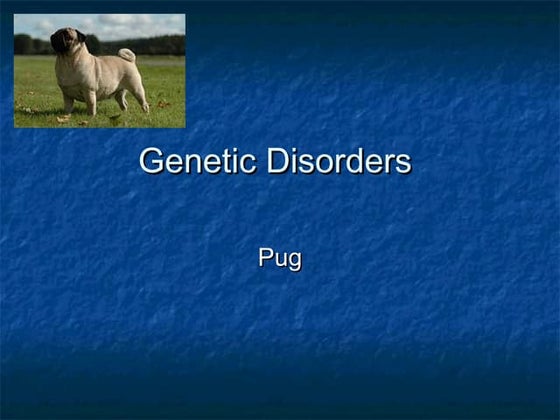 Genetic Disorders

Pug